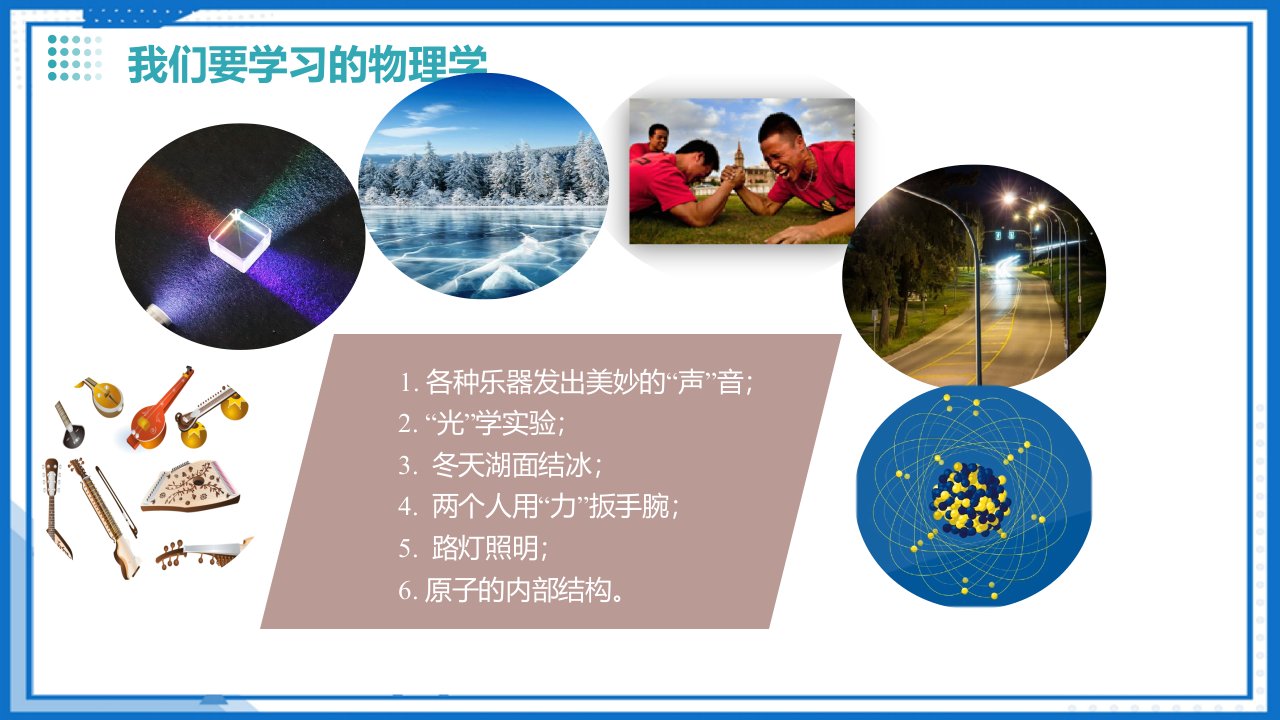 我们要学习的物理学

1. 各种乐器发出美妙的“声”音；
2. “光”学实验；
3. 冬天湖面结冰；
4. 两个人用“力”扳手腕；
5. 路灯照明；
6. 原子的内部结构。